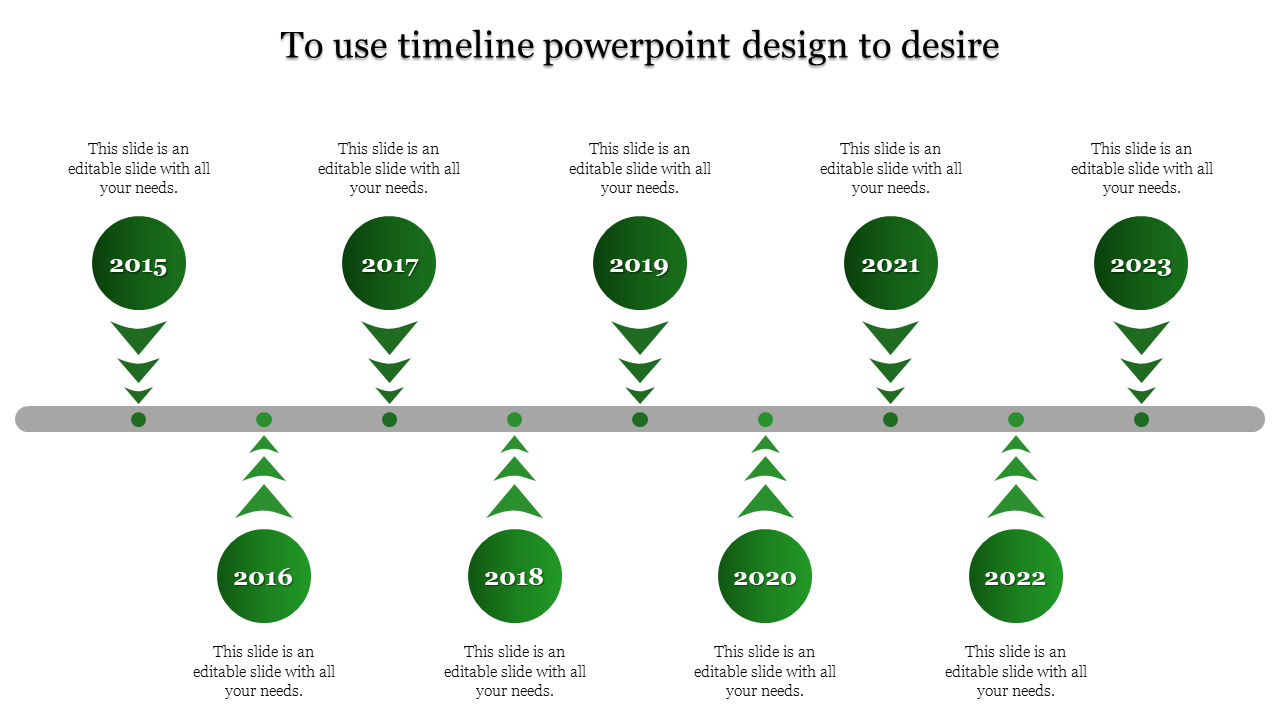 To use timeline powerpoint design to desire

This slide is an editable slide with all your needs.

2015

This slide is an editable slide with all your needs.

2017

This slide is an editable slide with all your needs.

2019

This slide is an editable slide with all your needs.

2021

This slide is an editable slide with all your needs.

2023

2016

This slide is an editable slide with all your needs.

2018

This slide is an editable slide with all your needs.

2020

This slide is an editable slide with all your needs.

2022

This slide is an editable slide with all your needs.